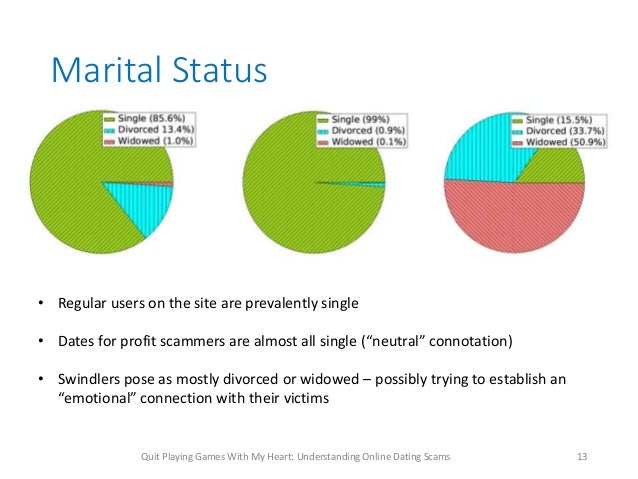 Marital Status

Single (85.6%)
Divorced 13.4%)
Widowed (1.0%)

Single (99%)
Divorced (0.9%)
Widowed (0.1%)

Single (15.5%)
Divorced (33.7%)
Widowed (50.9%)

• Regular users on the site are prevalently single

• Dates for profit scammers are almost all single (“neutral” connotation)

• Swindlers pose as mostly divorced or widowed – possibly trying to establish an “emotional” connection with their victims

Quit Playing Games With My Heart: Understanding Online Dating Scams

13